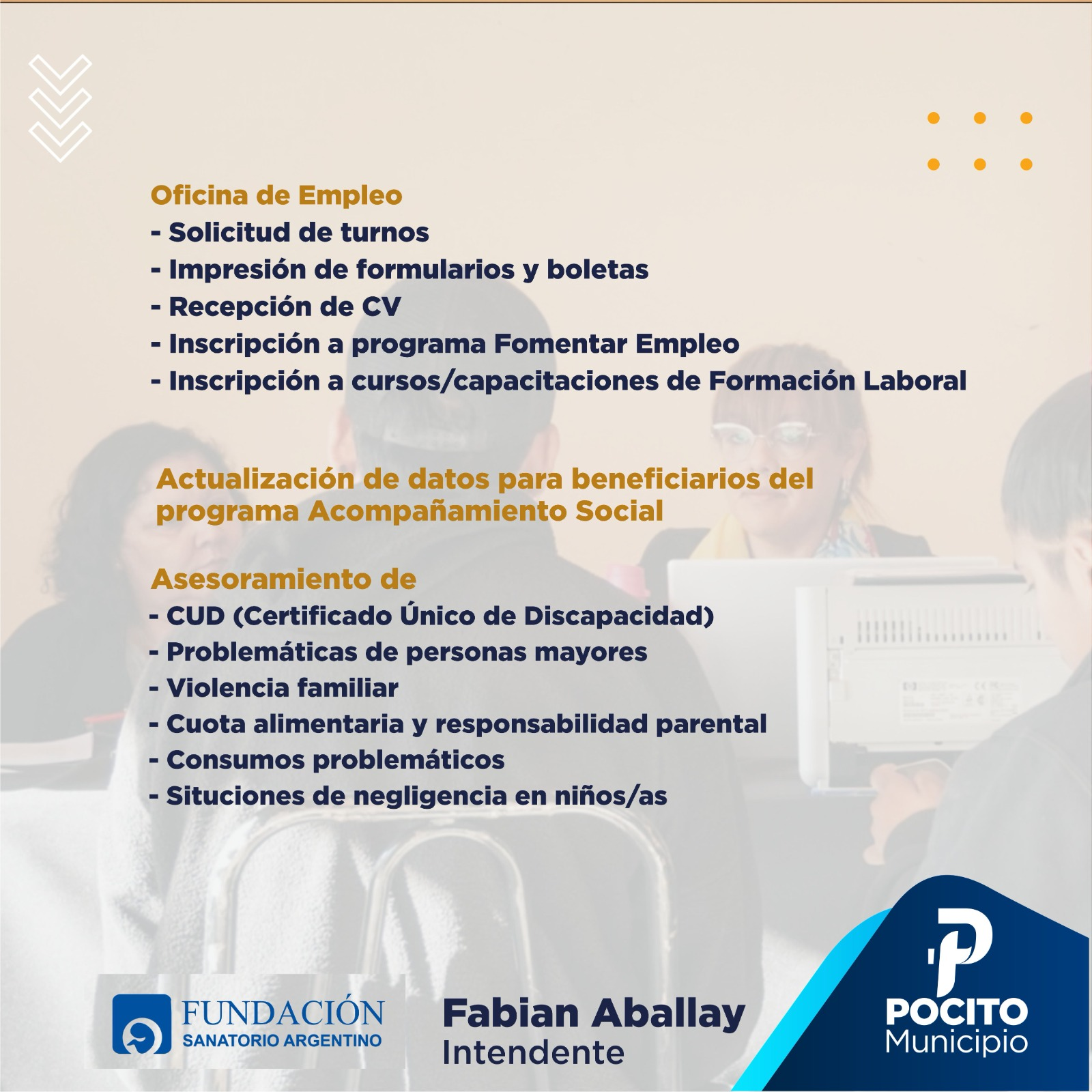 Oficina de Empleo
- Solicitud de turnos
- Impresión de formularios y boletas
- Recepción de CV
- Inscripción a programa Fomentar Empleo
- Inscripción a cursos/capacitaciones de Formación Laboral

Actualización de datos para beneficiarios del programa Acompañamiento Social

Asesoramiento de
- CUD (Certificado Único de Discapacidad)
- Problemáticas de personas mayores
- Violencia familiar
- Cuota alimentaria y responsabilidad parental
- Consumos problemáticos
- Situciones de negligencia en niños/as

FUNDACIÓN
SANATORIO ARGENTINO

Fabian Aballay
Intendente

POCITO
Municipio